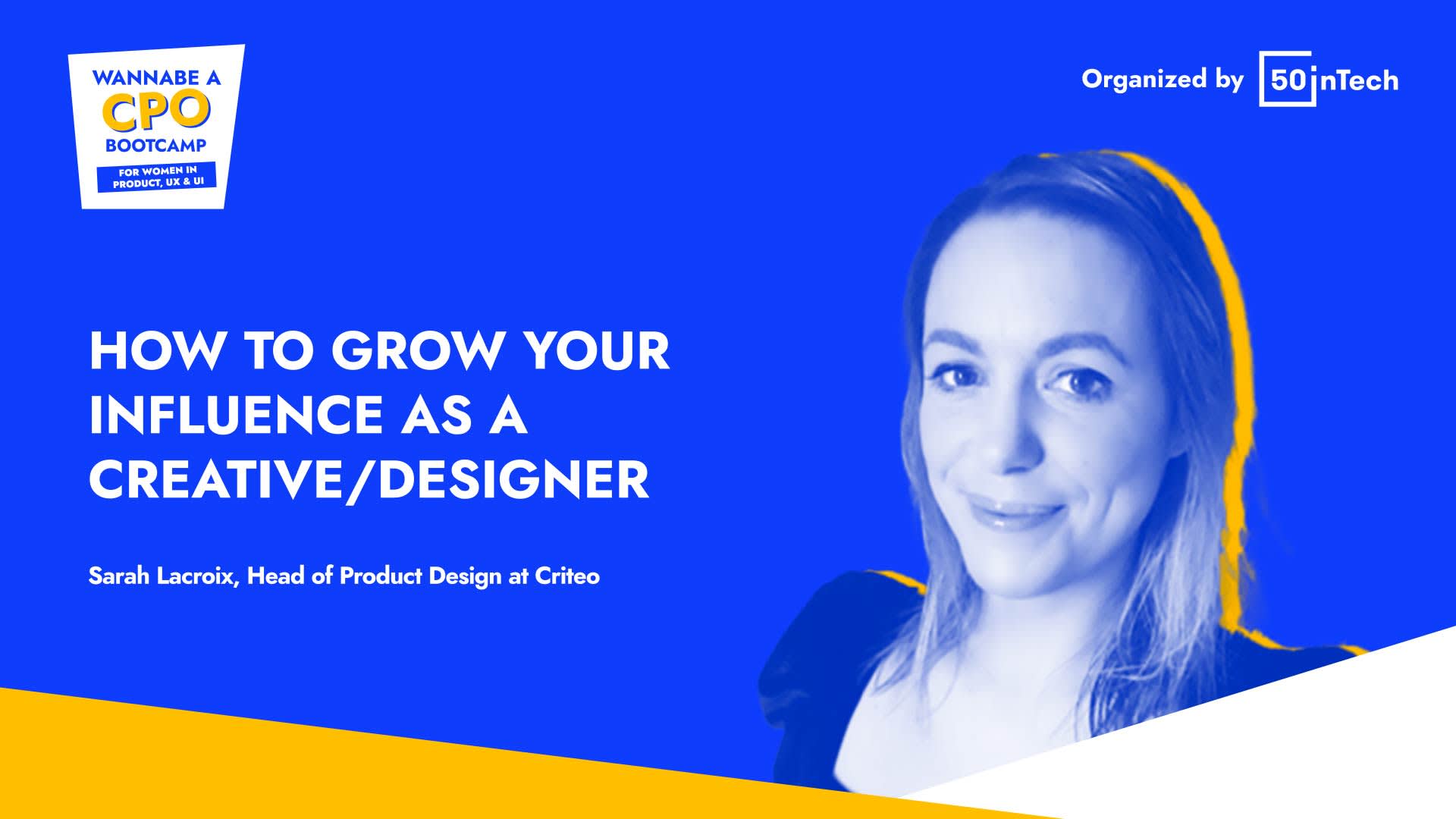 WANNABE A CPO BOOTCAMP
FOR WOMEN IN PRODUCT, UX & UI

Organized by 50inTech

HOW TO GROW YOUR INFLUENCE AS A CREATIVE/DESIGNER

Sarah Lacroix, Head of Product Design at Criteo